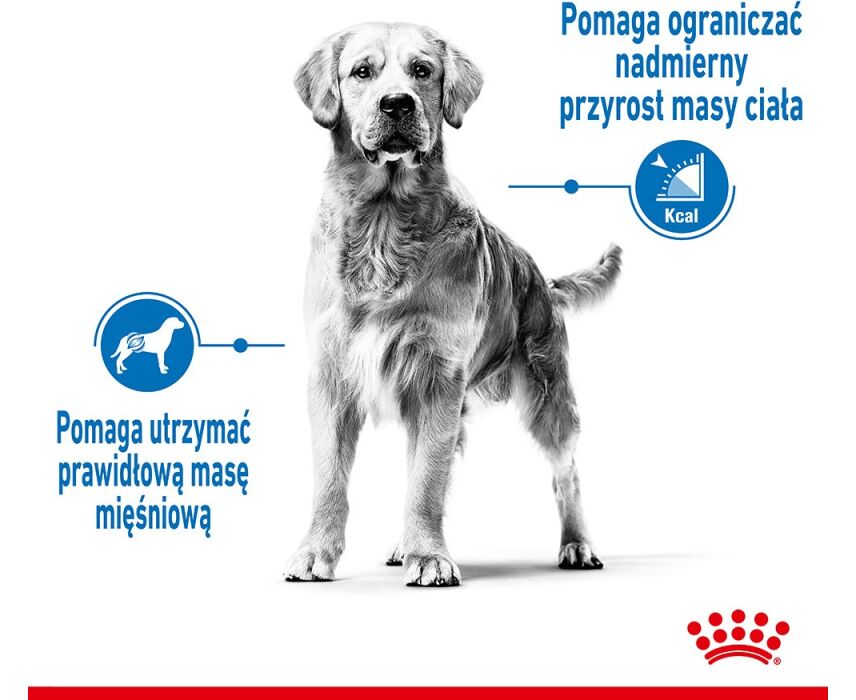 Pomaga ograniczać nadmierny przyrost masy ciała

Kcal

Pomaga utrzymać prawidłową masę mięśniową